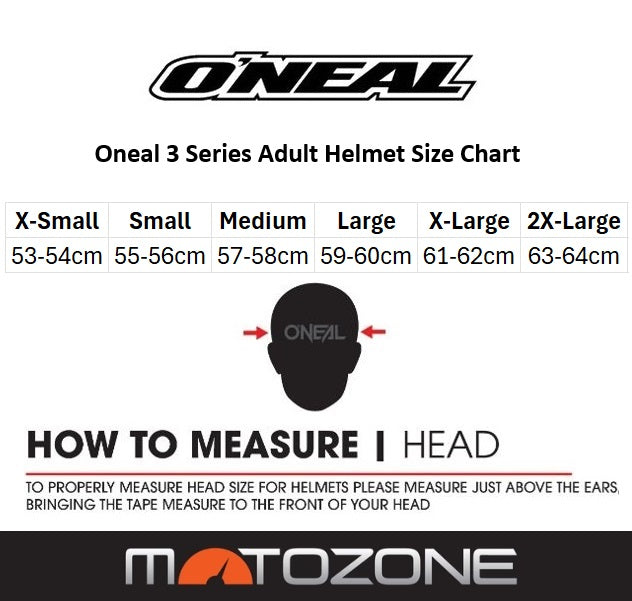 O'NEAL

Oneal 3 Series Adult Helmet Size Chart

| X-Small | Small | Medium | Large | X-Large | 2X-Large |
|---|---|---|---|---|---|
| 53-54cm | 55-56cm | 57-58cm | 59-60cm | 61-62cm | 63-64cm |

O'NEAL

HOW TO MEASURE | HEAD

TO PROPERLY MEASURE HEAD SIZE FOR HELMETS PLEASE MEASURE JUST ABOVE THE EARS, BRINGING THE TAPE MEASURE TO THE FRONT OF YOUR HEAD

MOTOZONE